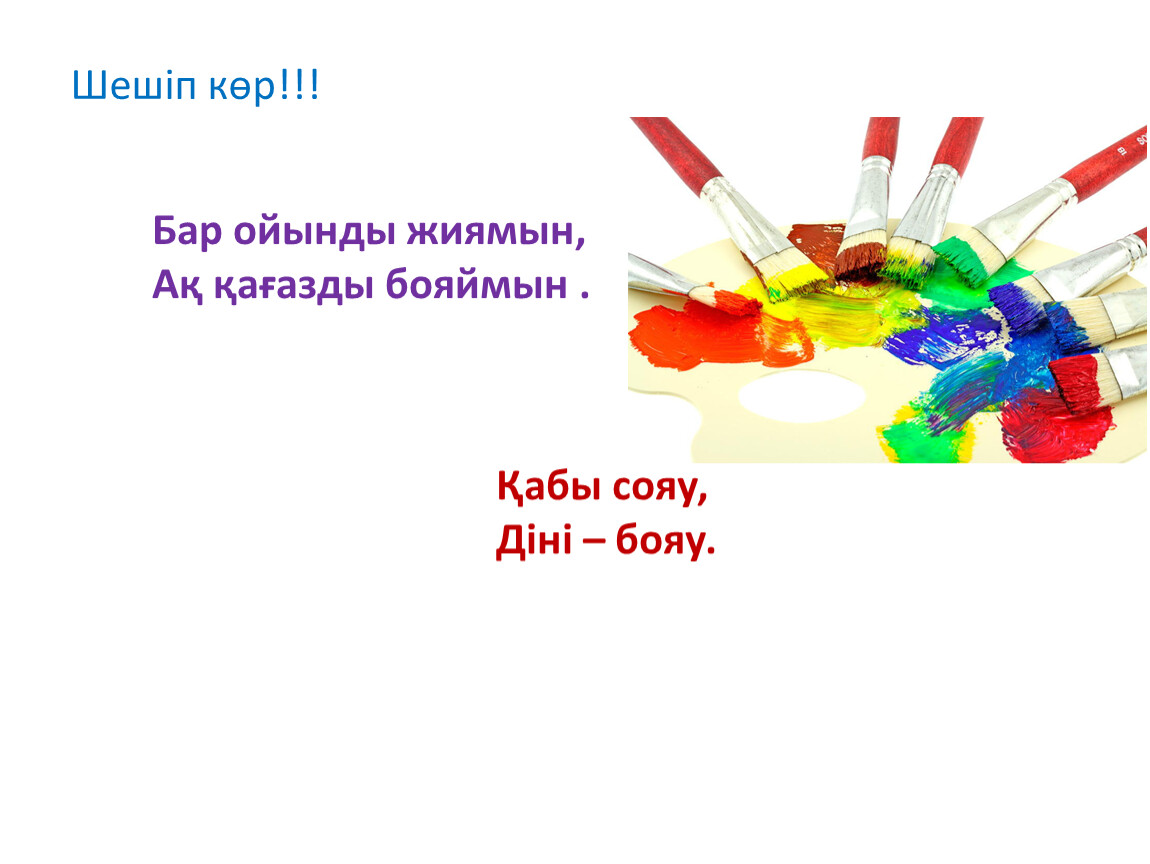 Шешіп көр!!!

Бар ойынды жиямын,
Ақ қағазды бояймын .

Қабы сояу,
Діні – бояу.